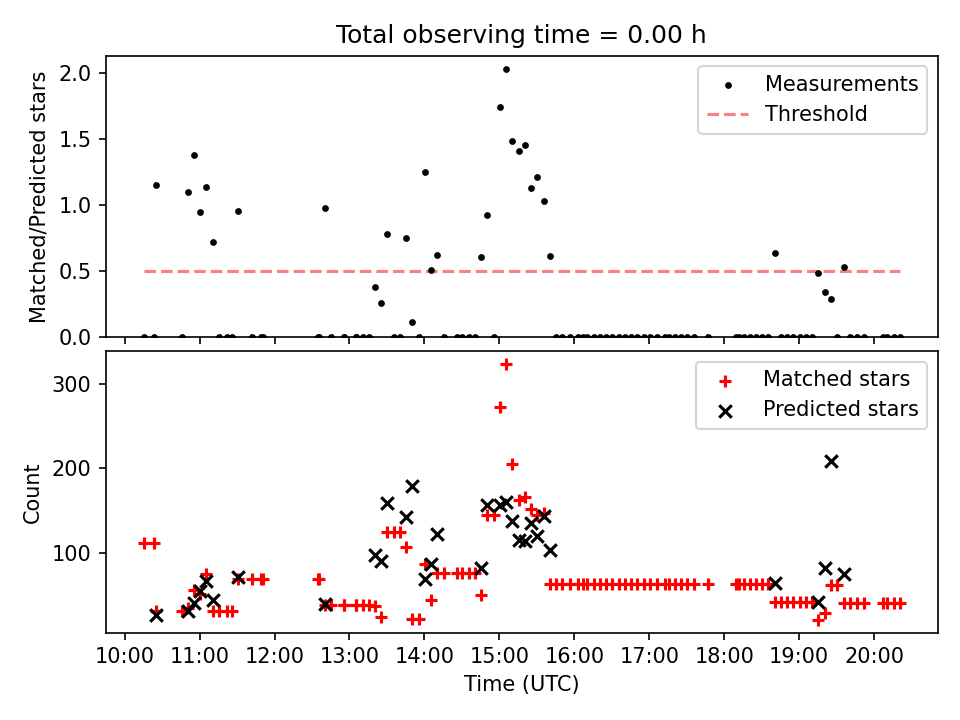 Total observing time = 0.00 h

Matched/Predicted stars

2.0
1.5
1.0
0.5
0.0

Measurements
Threshold

Count

300
200
100

Matched stars
Predicted stars

10:00 11:00 12:00 13:00 14:00 15:00 16:00 17:00 18:00 19:00 20:00

Time (UTC)